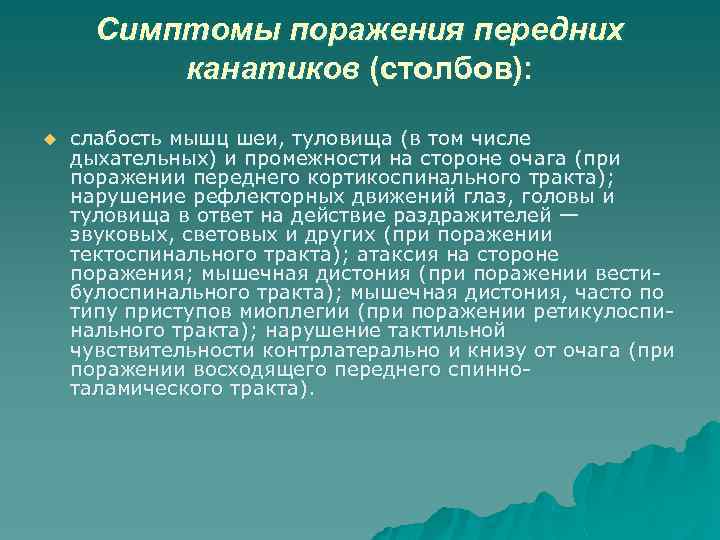 Симптомы поражения передних канатиков (столбов):

слабость мышц шеи, туловища (в том числе дыхательных) и промежности на стороне очага (при поражении переднего кортикоспинального тракта); нарушение рефлекторных движений глаз, головы и туловища в ответ на действие раздражителей — звуковых, световых и других (при поражении тектоспинального тракта); атаксия на стороне поражения; мышечная дистония (при поражении вестибулоспинального тракта); мышечная дистония, часто по типу приступов миоплегии (при поражении ретикулоспинального тракта); нарушение тактильной чувствительности контрлатерально и книзу от очага (при поражении восходящего переднего спинно-таламического тракта).